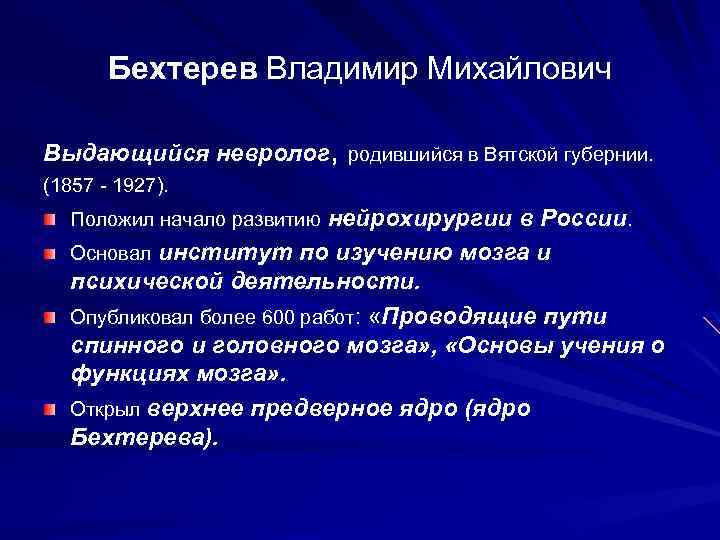 Бехтерев Владимир Михайлович

Выдающийся невролог, родившийся в Вятской губернии. (1857 - 1927).

Положил начало развитию нейрохирургии в России.

Основал институт по изучению мозга и психической деятельности.

Опубликовал более 600 работ: «Проводящие пути спинного и головного мозга», «Основы учения о функциях мозга».

Открыл верхнее предверное ядро (ядро Бехтерева).